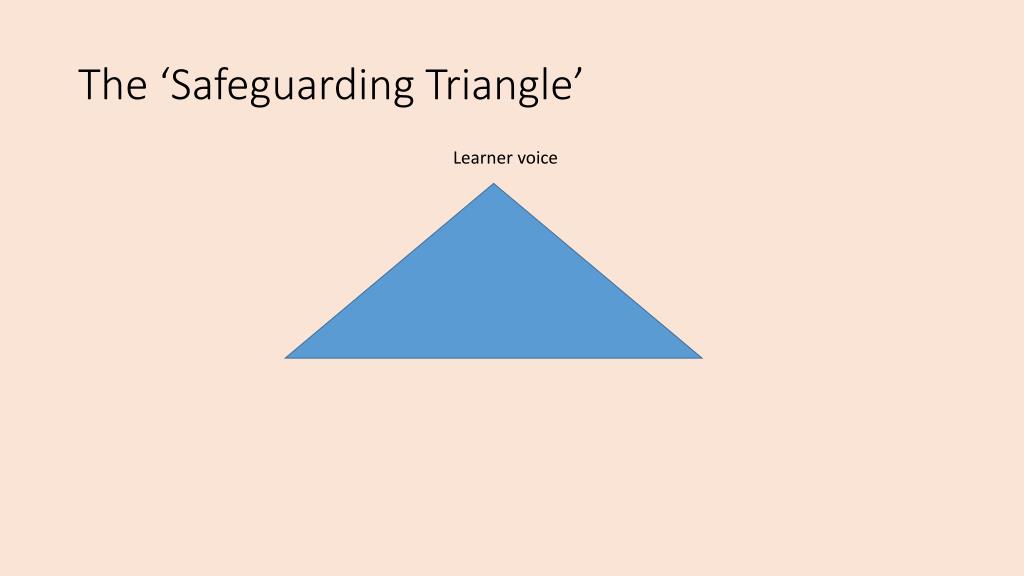 The ‘Safeguarding Triangle’

Learner voice